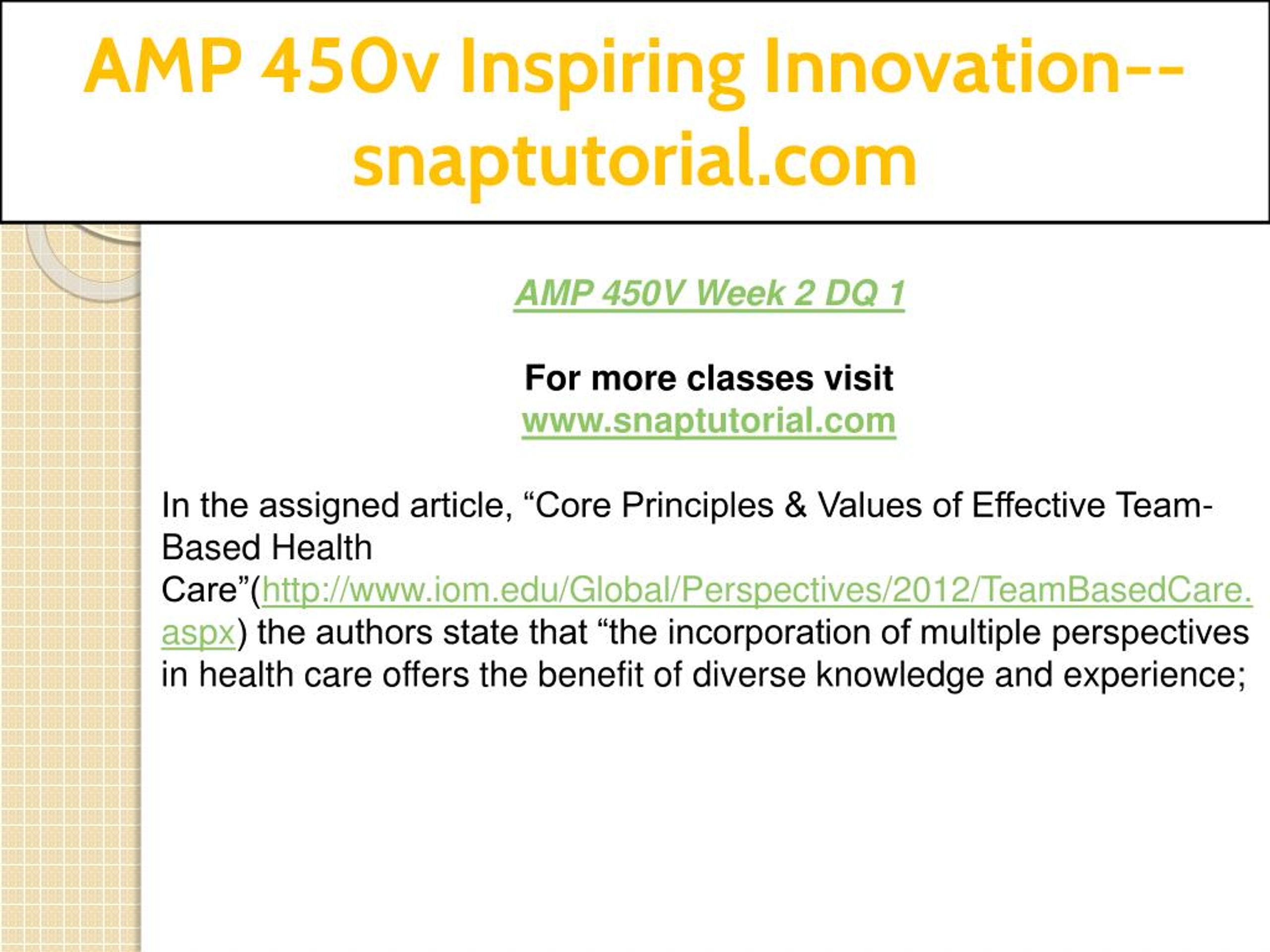 AMP 450v Inspiring Innovation--snaptutorial.com

AMP 450V Week 2 DQ 1

For more classes visit
www.snaptutorial.com

In the assigned article, “Core Principles & Values of Effective Team-Based Health Care”(http://www.iom.edu/Global/Perspectives/2012/TeamBasedCare.aspx) the authors state that “the incorporation of multiple perspectives in health care offers the benefit of diverse knowledge and experience;